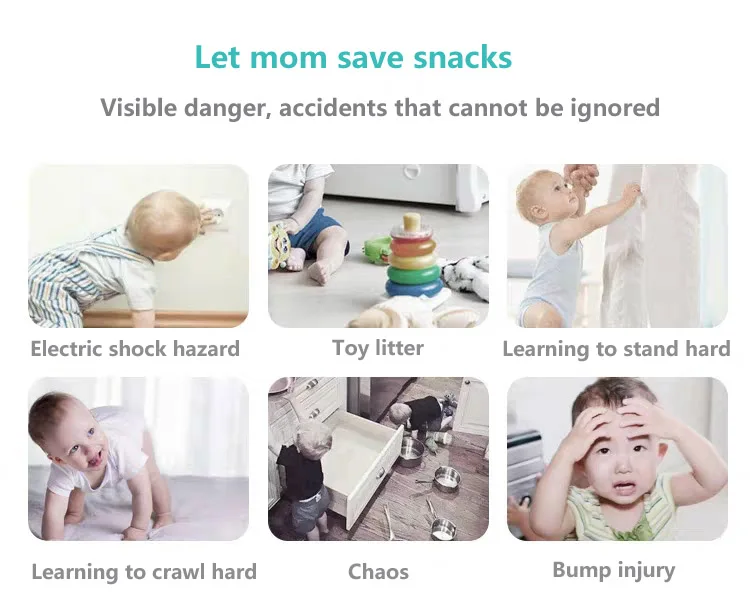 Let mom save snacks

Visible danger, accidents that cannot be ignored

Electric shock hazard

Toy litter

Learning to stand hard

Learning to crawl hard

Chaos

Bump injury